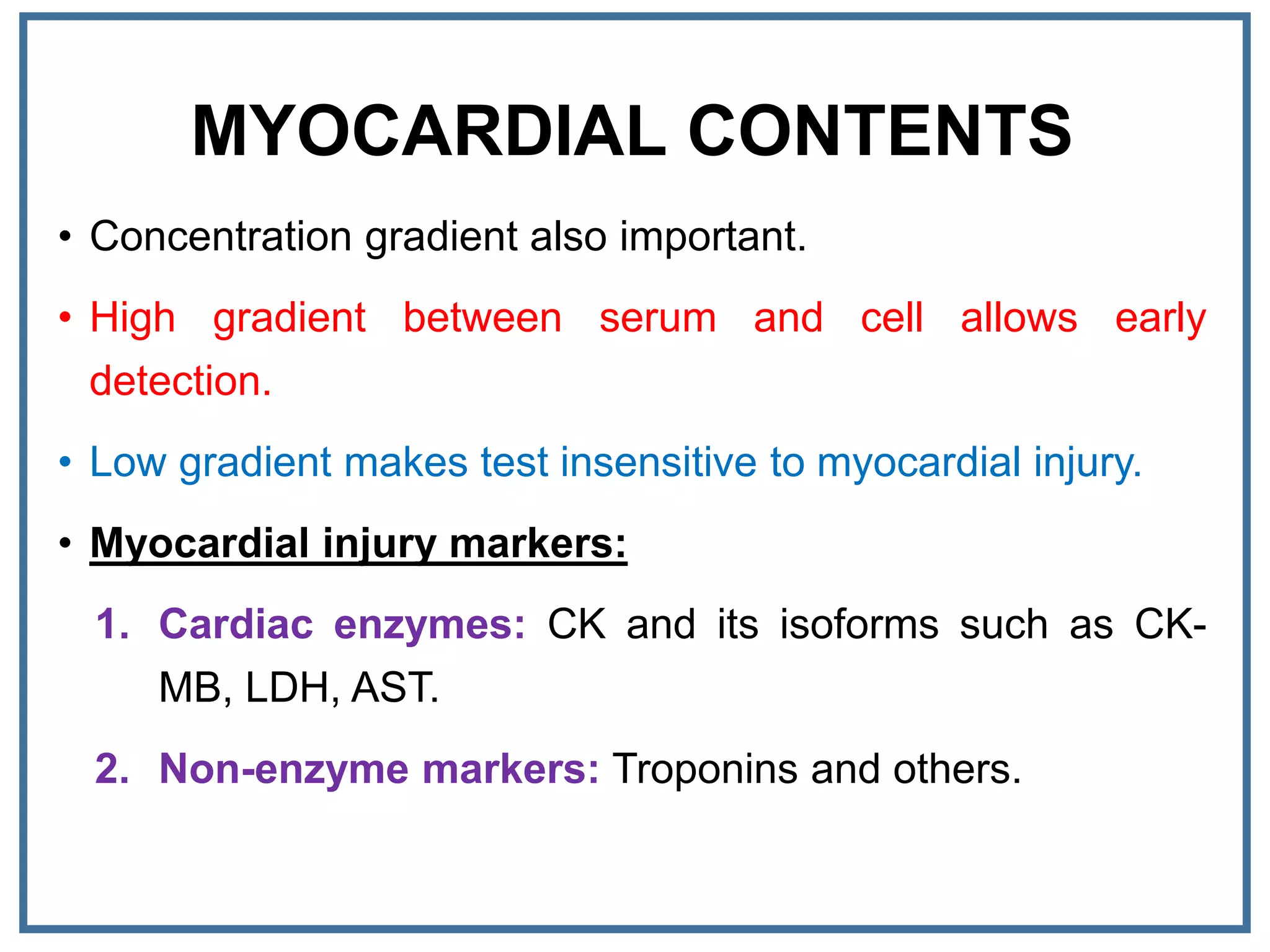 MYOCARDIAL CONTENTS

• Concentration gradient also important.

• High gradient between serum and cell allows early detection.

• Low gradient makes test insensitive to myocardial injury.

• Myocardial injury markers:

1. Cardiac enzymes: CK and its isoforms such as CK-MB, LDH, AST.

2. Non-enzyme markers: Troponins and others.